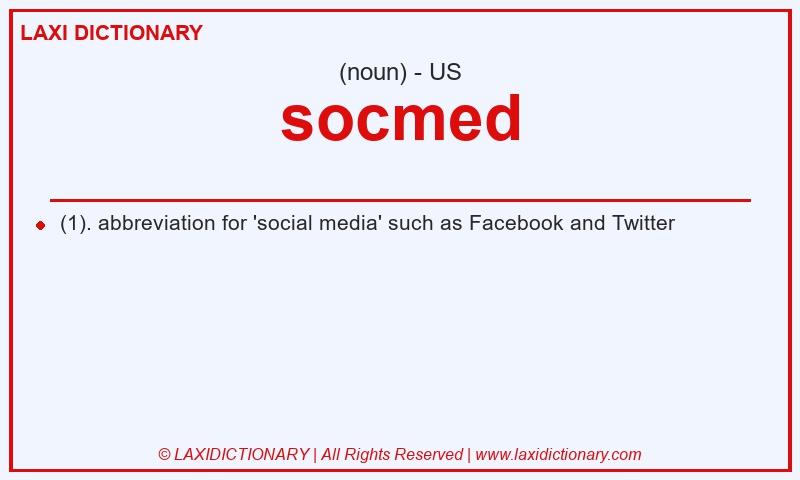 LAXI DICTIONARY

(noun) - US

socmed

(1). abbreviation for 'social media' such as Facebook and Twitter

© LAXIDICTIONARY | All Rights Reserved | www.laxidictionary.com